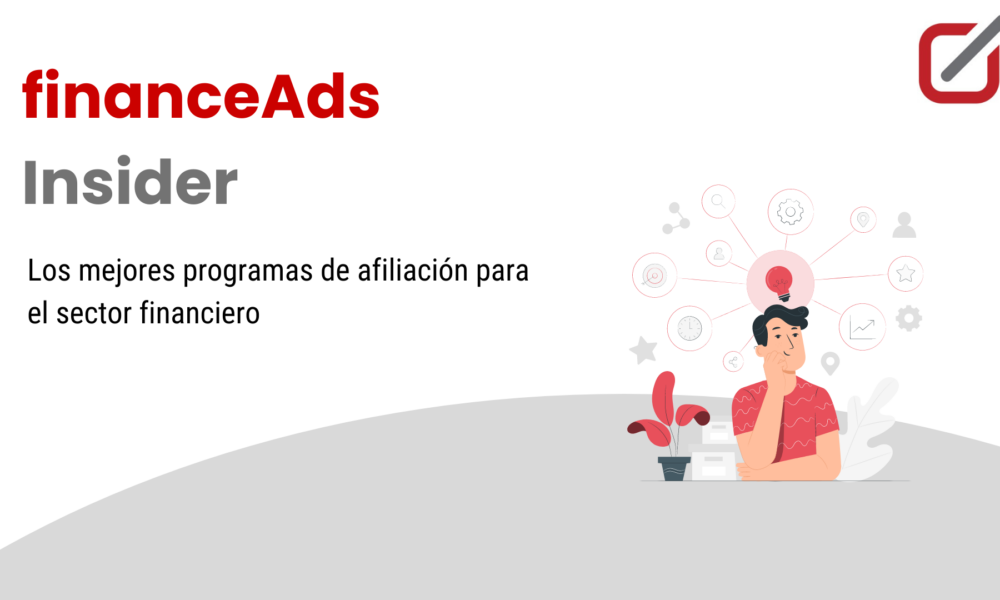 financeAds
Insider

Los mejores programas de afiliación para el sector financiero